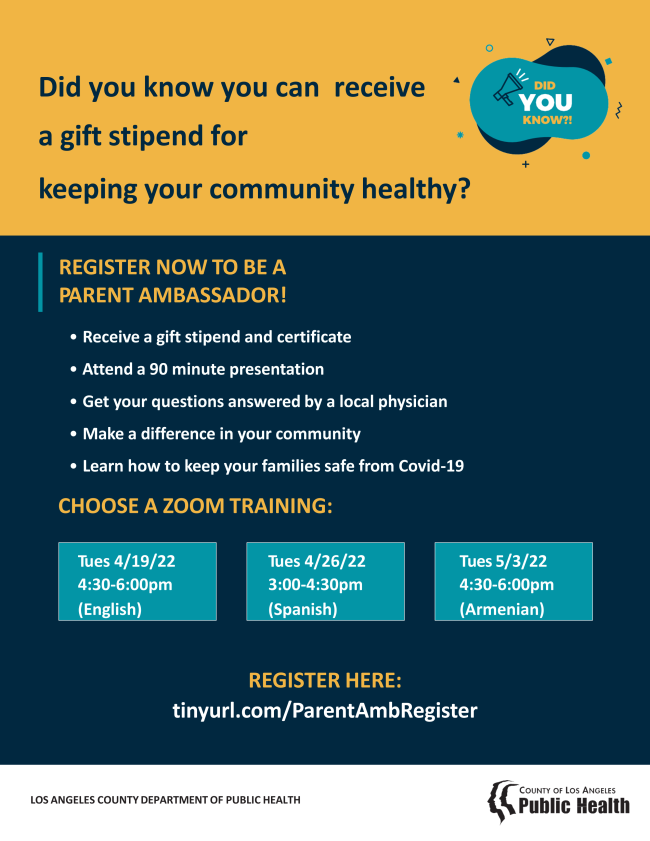 Did you know you can receive a gift stipend for keeping your community healthy?

DID YOU KNOW?!

REGISTER NOW TO BE A PARENT AMBASSADOR!

• Receive a gift stipend and certificate
• Attend a 90 minute presentation
• Get your questions answered by a local physician
• Make a difference in your community
• Learn how to keep your families safe from Covid-19

CHOOSE A ZOOM TRAINING:

Tues 4/19/22
4:30-6:00pm
(English)

Tues 4/26/22
3:00-4:30pm
(Spanish)

Tues 5/3/22
4:30-6:00pm
(Armenian)

REGISTER HERE:
tinyurl.com/ParentAmbRegister

LOS ANGELES COUNTY DEPARTMENT OF PUBLIC HEALTH

COUNTY OF LOS ANGELES
Public Health